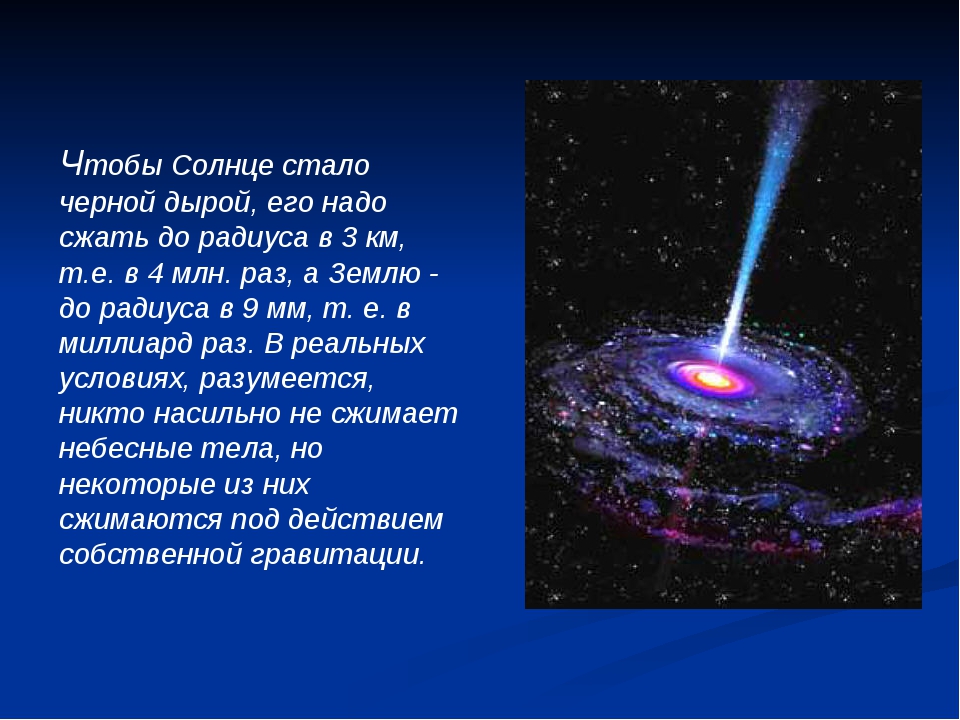 Чтобы Солнце стало черной дырой, его надо сжать до радиуса в 3 км, т.е. в 4 млн. раз, а Землю - до радиуса в 9 мм, т. е. в миллиард раз. В реальных условиях, разумеется, никто насильно не сжимает небесные тела, но некоторые из них сжимаются под действием собственной гравитации.